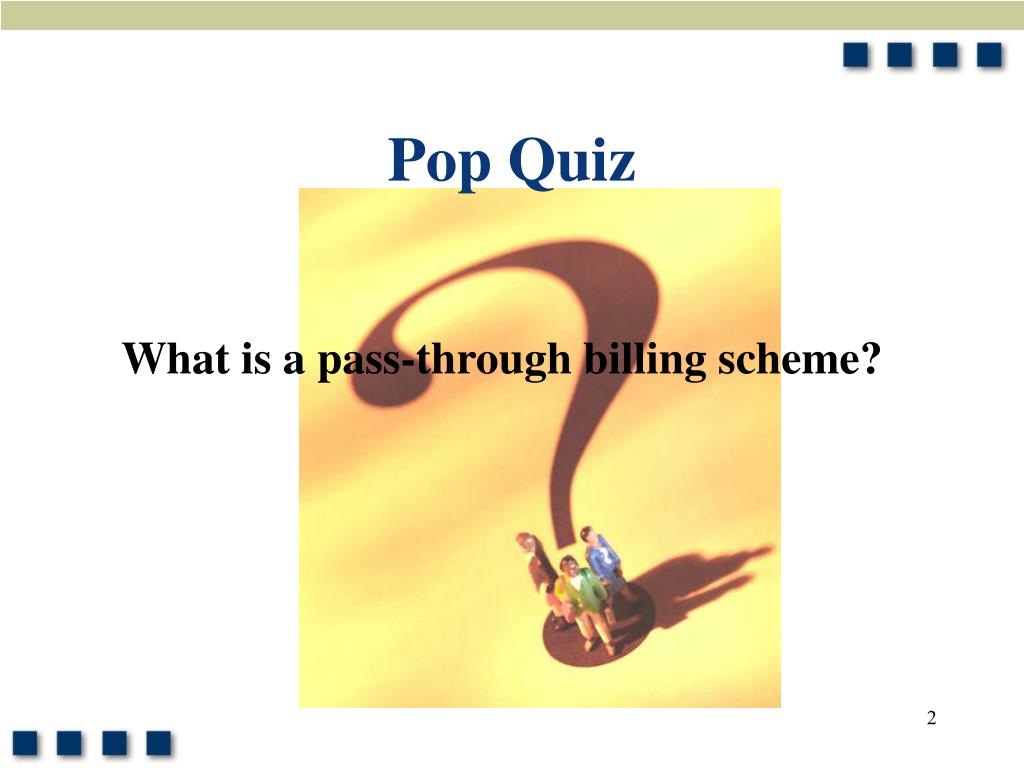 Pop Quiz

What is a pass-through billing scheme?

2